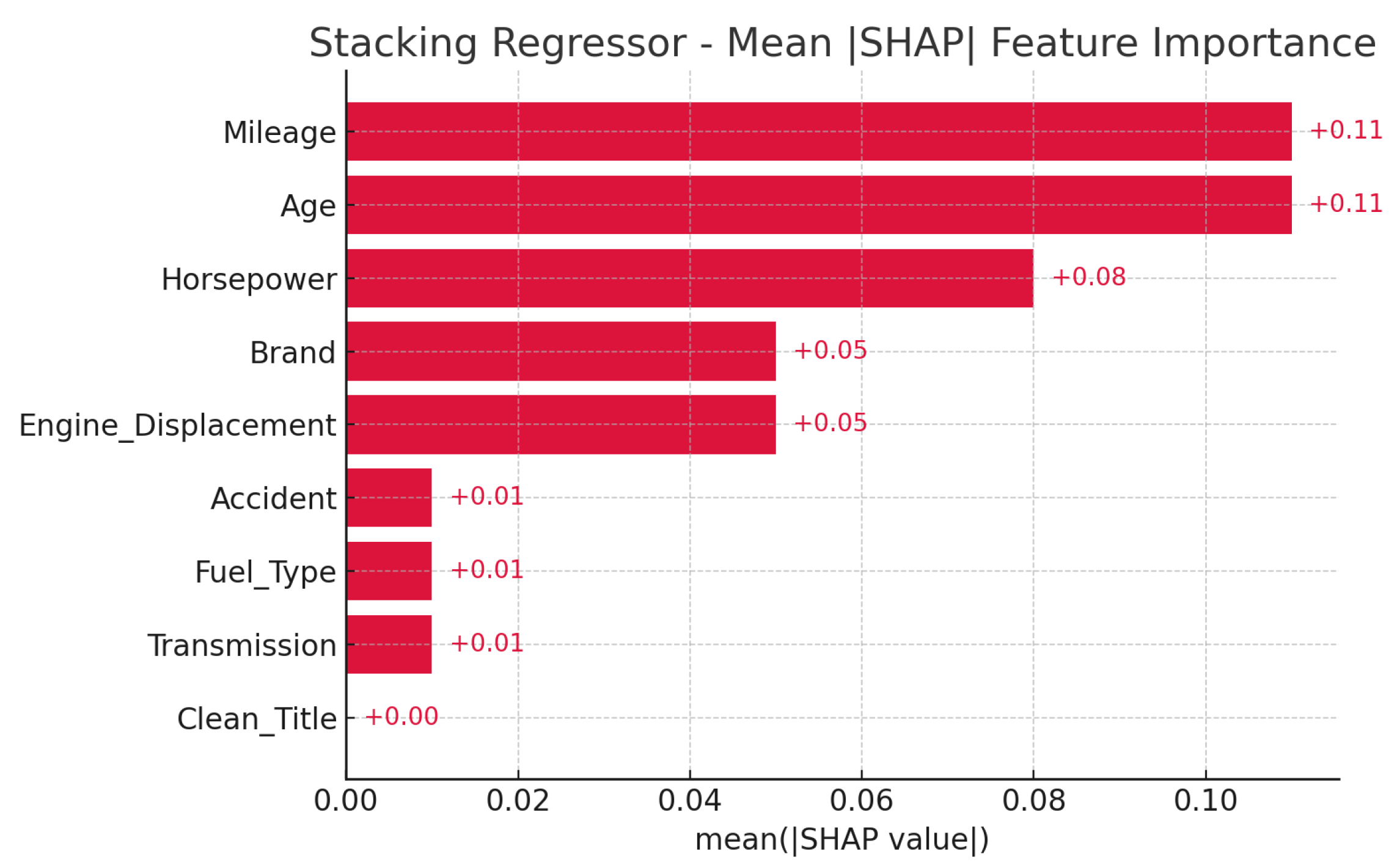 Stacking Regressor - Mean |SHAP| Feature Importance

Mileage +0.11
Age +0.11
Horsepower +0.08
Brand +0.05
Engine_Displacement +0.05
Accident +0.01
Fuel_Type +0.01
Transmission +0.01
Clean_Title +0.00

0.00 0.02 0.04 0.06 0.08 0.10
mean(|SHAP value|)